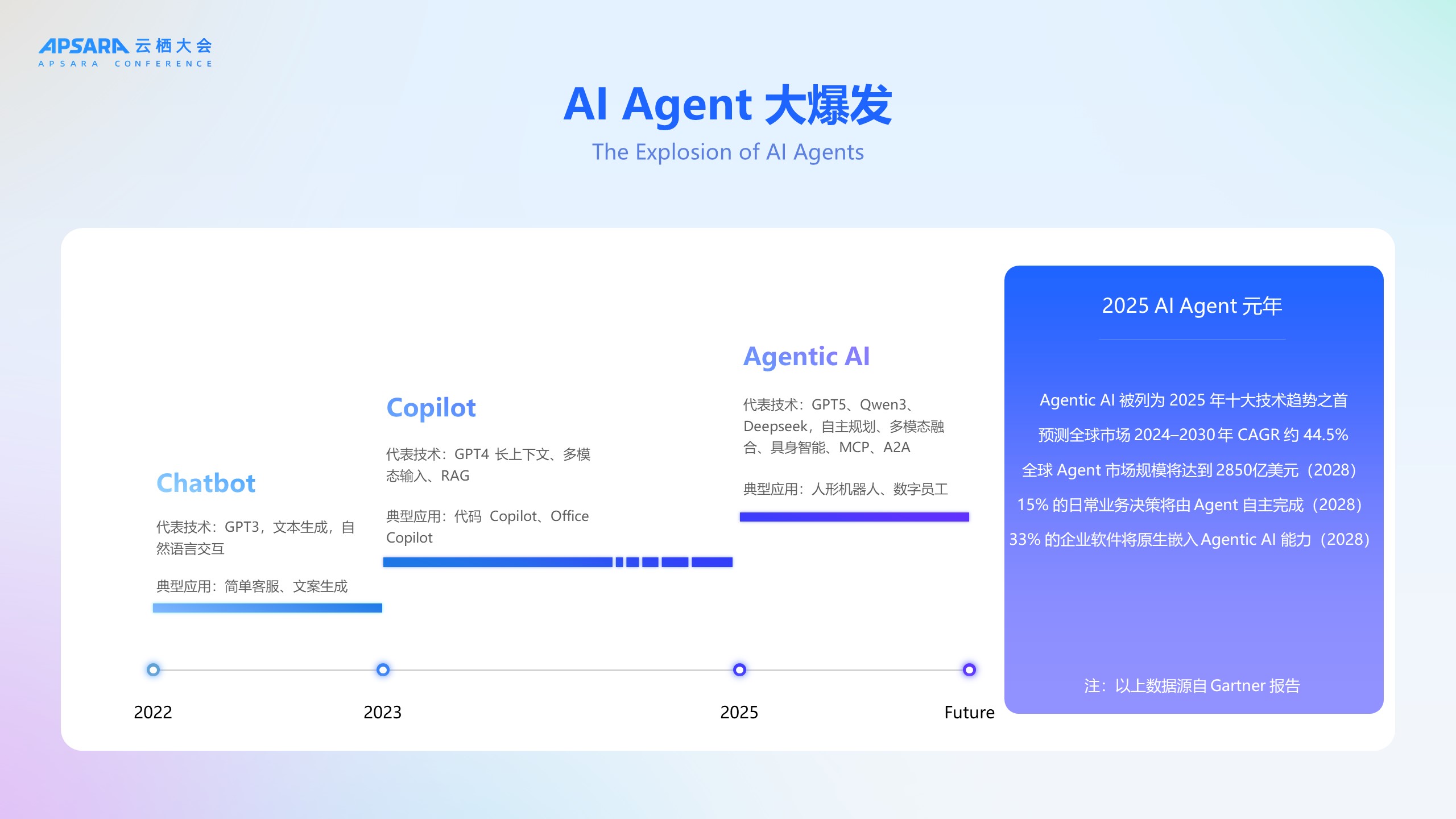 APSARA 云栖大会
APSARA CONFERENCE

AI Agent 大爆发
The Explosion of AI Agents

Chatbot
代表技术：GPT3，文本生成，自然语言交互
典型应用：简单客服、文案生成

Copilot
代表技术：GPT4 长上下文、多模态输入、RAG
典型应用：代码 Copilot、Office Copilot

Agentic AI
代表技术：GPT5、Qwen3、Deepseek，自主规划、多模态融合、具身智能、MCP、A2A
典型应用：人形机器人、数字员工

2022
2023
2025
Future

2025 AI Agent 元年

Agentic AI 被列为 2025 年十大技术趋势之首
预测全球市场 2024–2030 年 CAGR 约 44.5%
全球 Agent 市场规模将达到 2850亿美元（2028）
15% 的日常业务决策将由 Agent 自主完成（2028）
33% 的企业软件将原生嵌入 Agentic AI 能力（2028）

注：以上数据源自 Gartner 报告